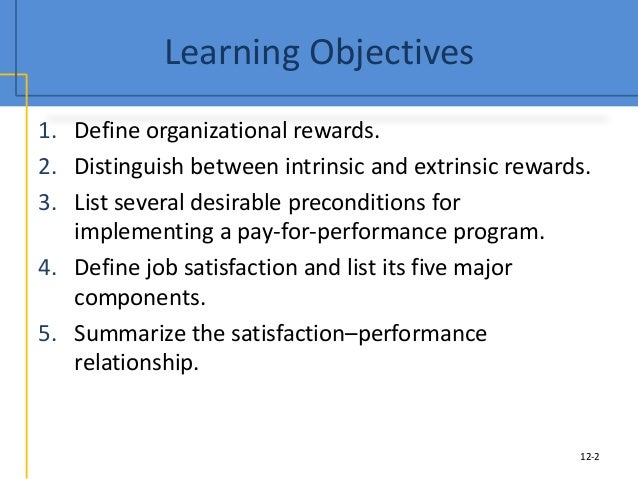 Learning Objectives

1. Define organizational rewards.
2. Distinguish between intrinsic and extrinsic rewards.
3. List several desirable preconditions for implementing a pay-for-performance program.
4. Define job satisfaction and list its five major components.
5. Summarize the satisfaction–performance relationship.

12-2